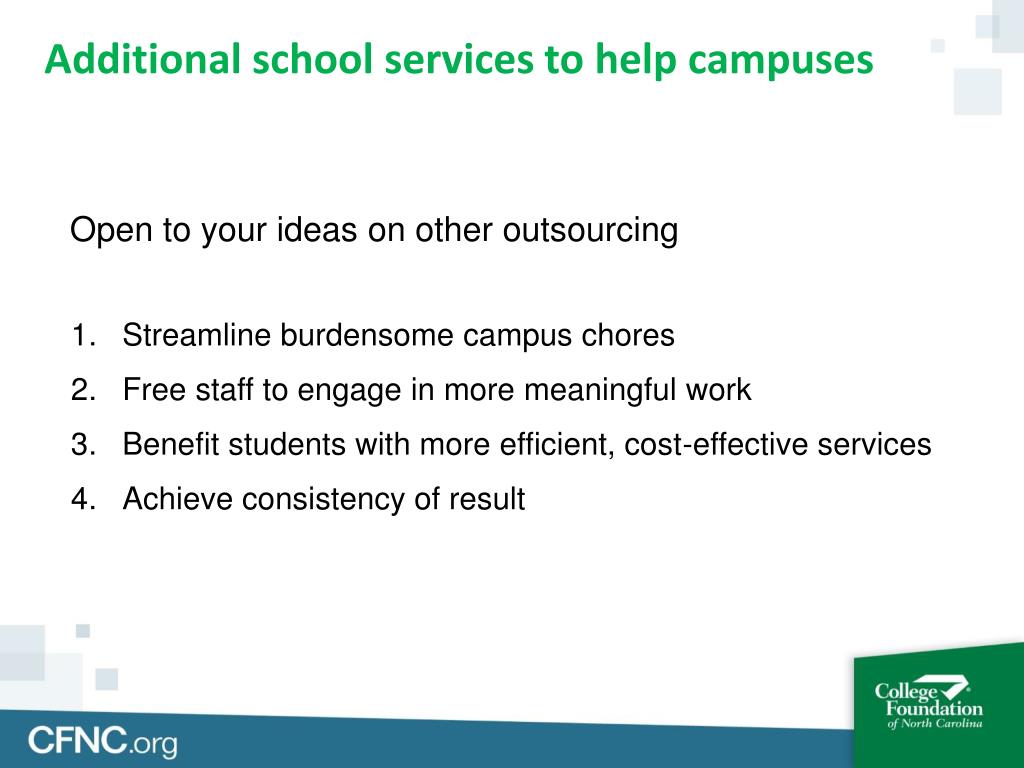 Additional school services to help campuses

Open to your ideas on other outsourcing

1. Streamline burdensome campus chores
2. Free staff to engage in more meaningful work
3. Benefit students with more efficient, cost-effective services
4. Achieve consistency of result

CFNC.org

College Foundation of North Carolina